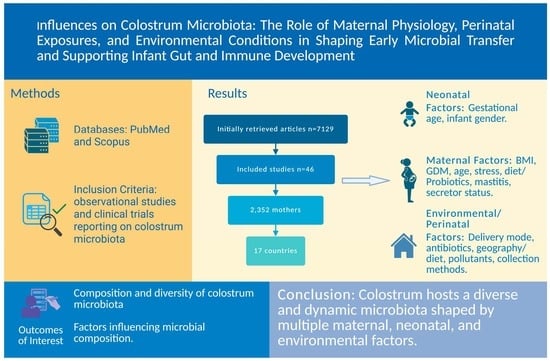 Influences on Colostrum Microbiota: The Role of Maternal Physiology, Perinatal Exposures, and Environmental Conditions in Shaping Early Microbial Transfer and Supporting Infant Gut and Immune Development

Methods

Databases: PubMed and Scopus

Inclusion Criteria: observational studies and clinical trials reporting on colostrum microbiota

Results

Initially retrieved articles n=7129

Included studies n=46

2,352 mothers

17 countries

Neonatal Factors: Gestational age, infant gender.

Maternal Factors: BMI, GDM, age, stress, diet/ Probiotics, mastitis, secretor status.

Environmental/ Perinatal Factors: Delivery mode, antibiotics, geography/ diet, pollutants, collection methods.

Outcomes of Interest

Composition and diversity of colostrum microbiota

Factors influencing microbial composition.

Conclusion: Colostrum hosts a diverse and dynamic microbiota shaped by multiple maternal, neonatal, and environmental factors.